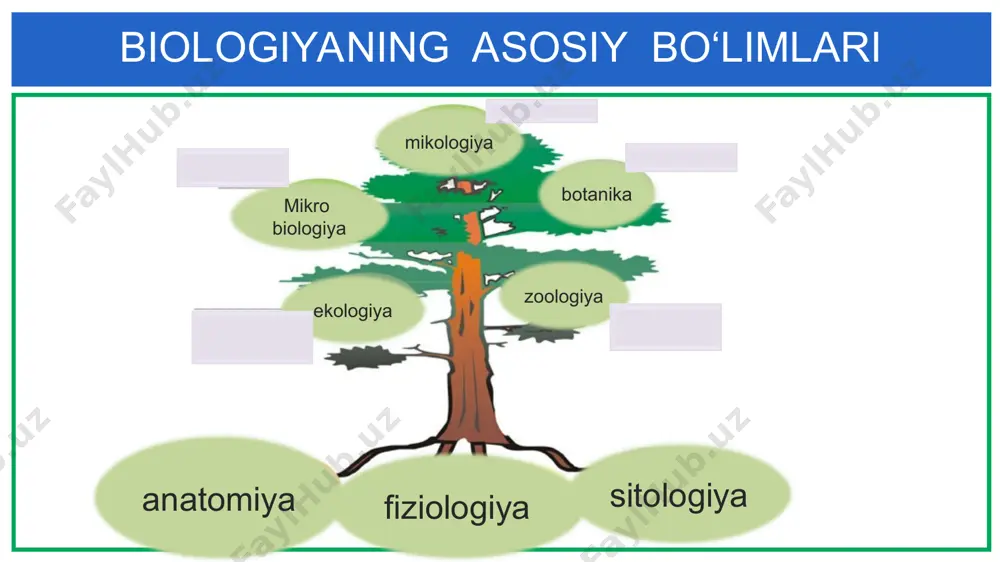 BIOLOGIYANING ASOSIY BO‘LIMLARI

mikologiya

botanika

Mikro biologiya

zoologiya

ekologiya

anatomiya

fiziologiya

sitologiya

FaylHub.uz